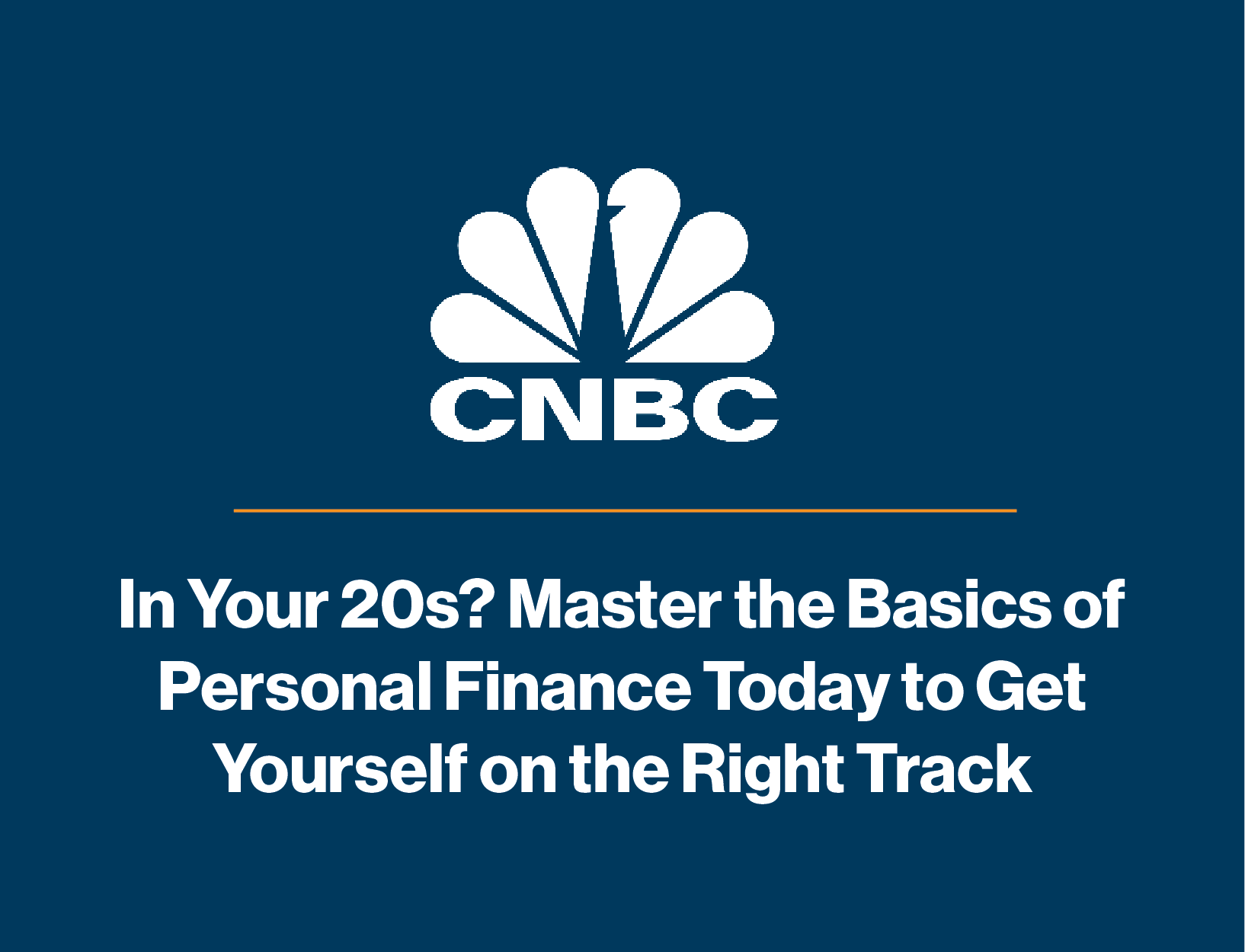 CNBC

In Your 20s? Master the Basics of Personal Finance Today to Get Yourself on the Right Track